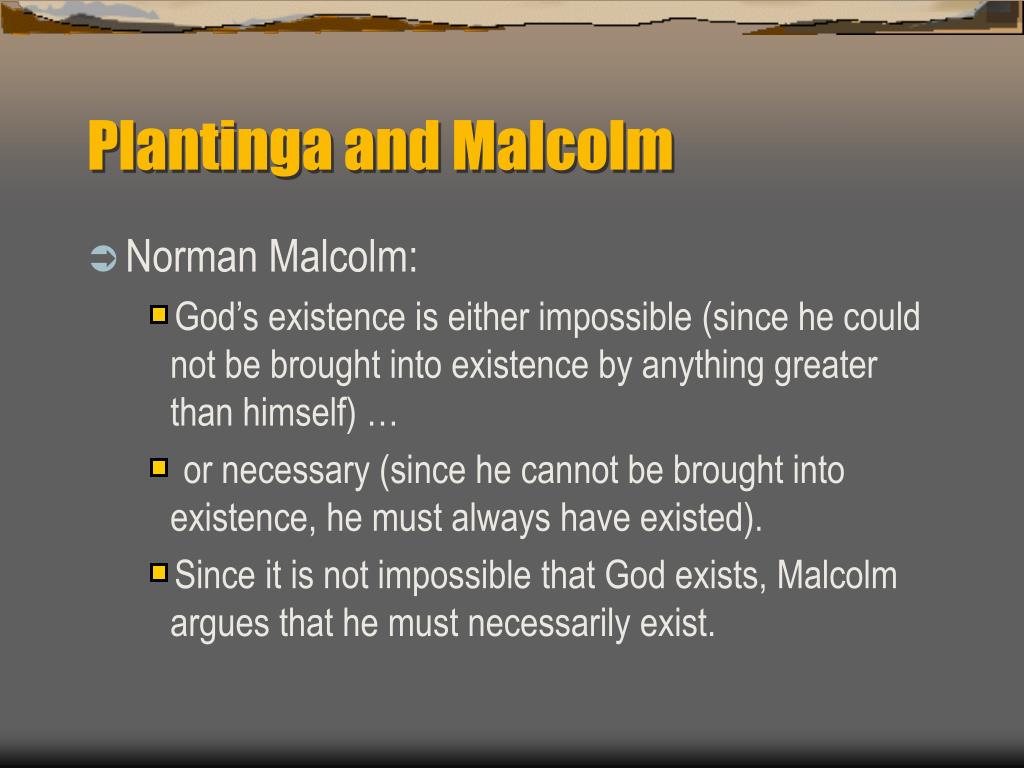 Plantinga and Malcolm

Norman Malcolm:

God’s existence is either impossible (since he could not be brought into existence by anything greater than himself) …

or necessary (since he cannot be brought into existence, he must always have existed).

Since it is not impossible that God exists, Malcolm argues that he must necessarily exist.